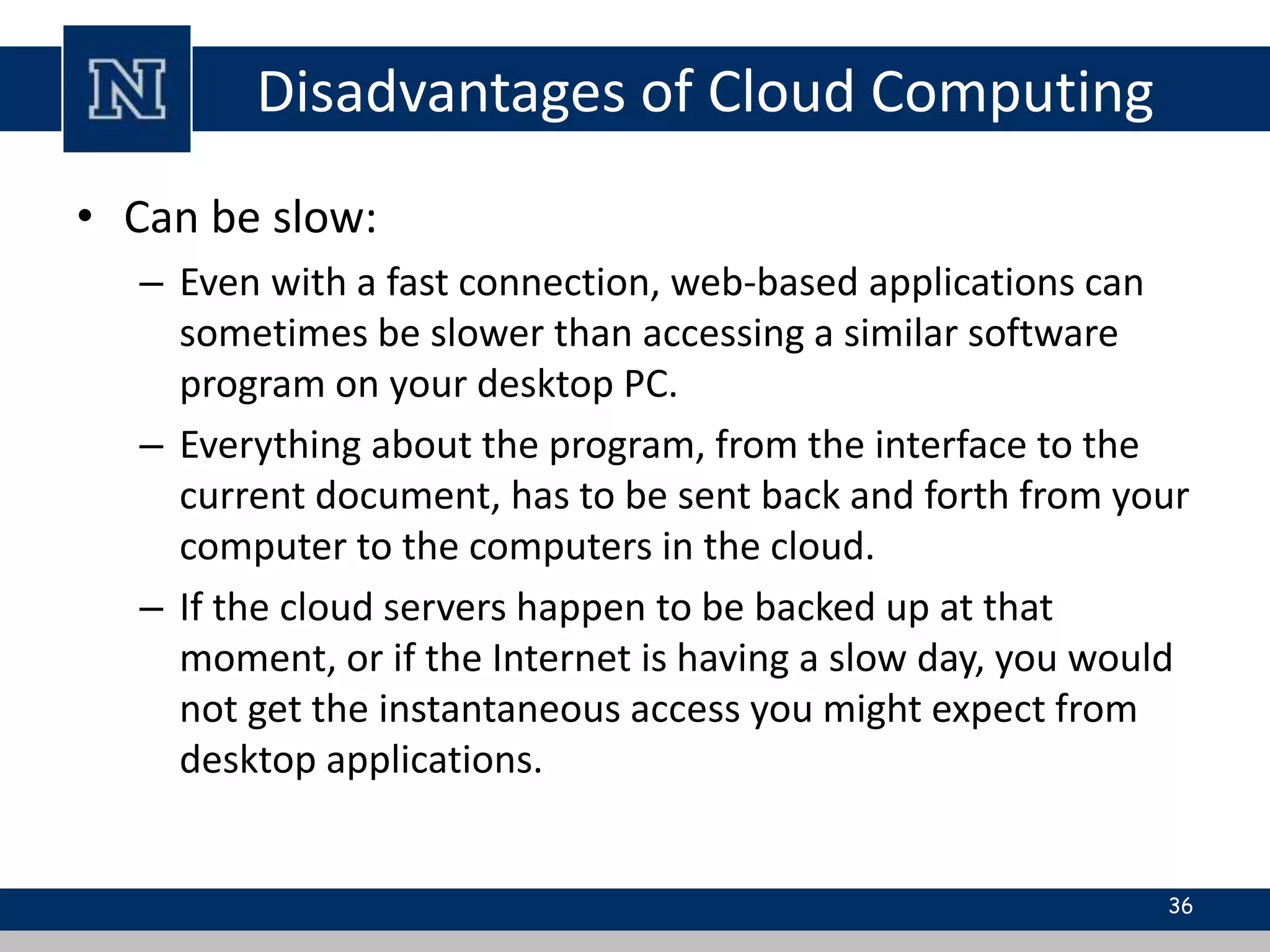 N

Disadvantages of Cloud Computing

• Can be slow:

– Even with a fast connection, web-based applications can sometimes be slower than accessing a similar software program on your desktop PC.

– Everything about the program, from the interface to the current document, has to be sent back and forth from your computer to the computers in the cloud.

– If the cloud servers happen to be backed up at that moment, or if the Internet is having a slow day, you would not get the instantaneous access you might expect from desktop applications.

36